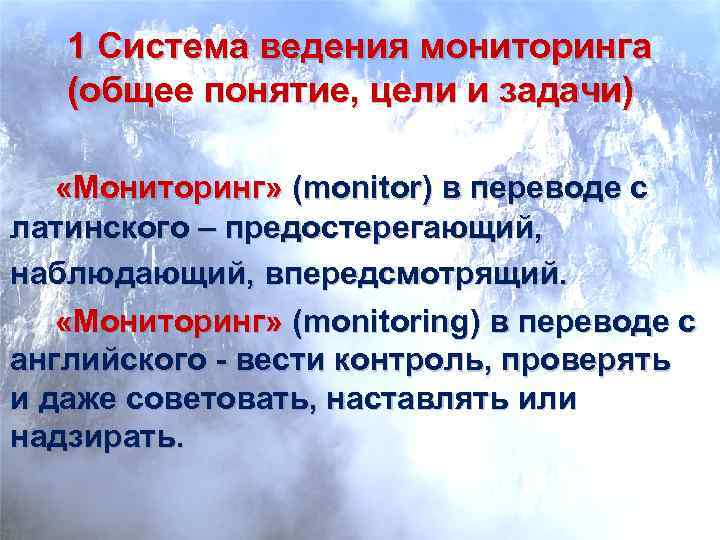 1 Система ведения мониторинга (общее понятие, цели и задачи)

«Мониторинг» (monitor) в переводе с латинского – предостерегающий, наблюдающий, впередсмотрящий.

«Мониторинг» (monitoring) в переводе с английского - вести контроль, проверять и даже советовать, наставлять или надзирать.